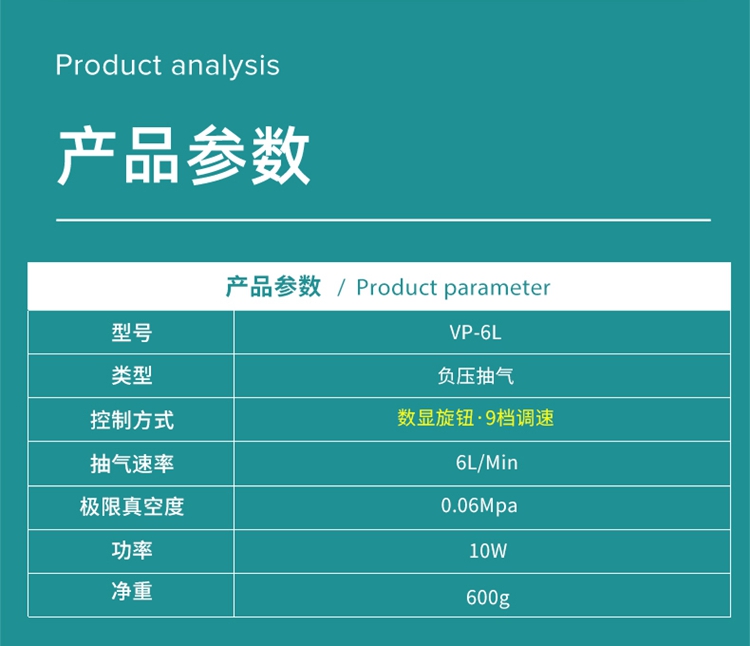 Product analysis

产品参数

| 产品参数 / Product parameter | |
|---|---|
| 型号 | VP-6L |
| 类型 | 负压抽气 |
| 控制方式 | 数显旋钮·9档调速 |
| 抽气速率 | 6L/Min |
| 极限真空度 | 0.06Mpa |
| 功率 | 10W |
| 净重 | 600g |